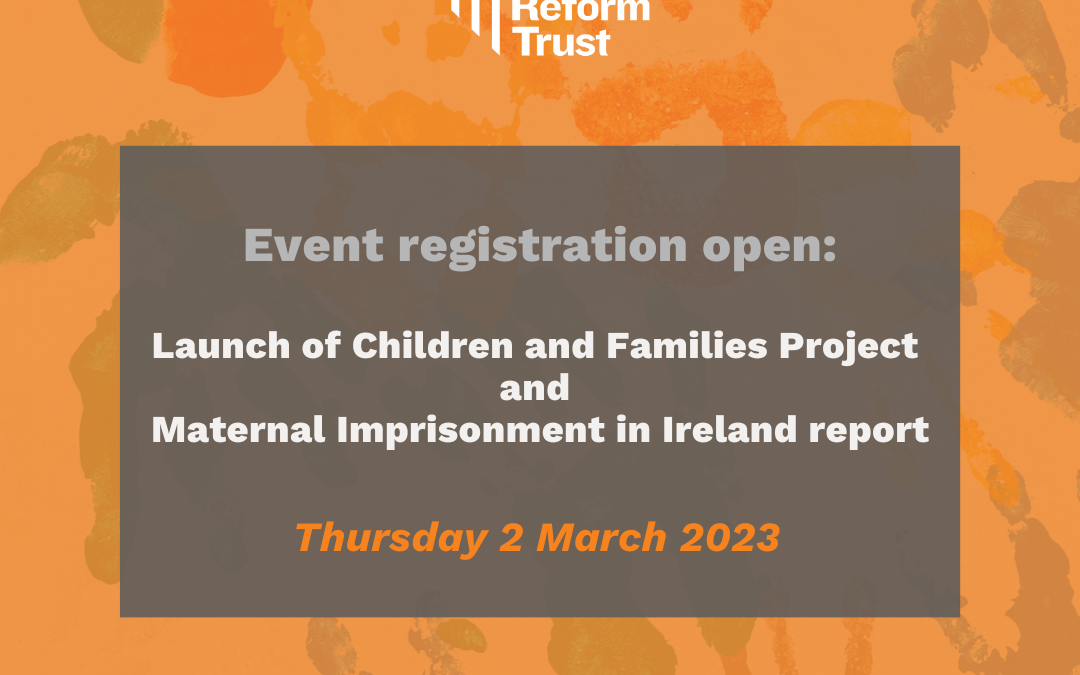 Reform Trust

Event registration open:

Launch of Children and Families Project and Maternal Imprisonment in Ireland report

Thursday 2 March 2023